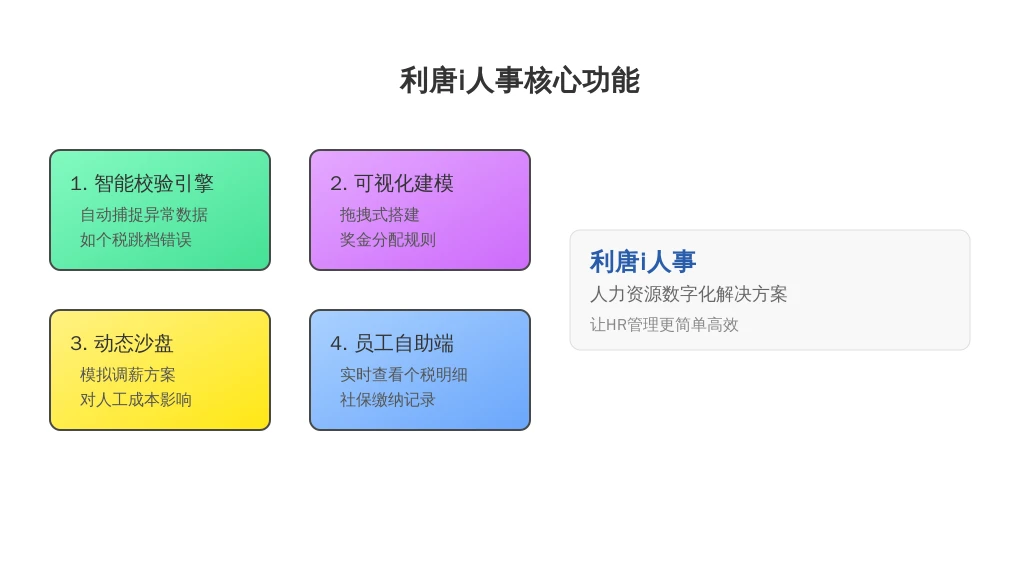 利唐i人事核心功能

1. 智能校验引擎
自动捕捉异常数据
如个税跳档错误

2. 可视化建模
拖拽式搭建
奖金分配规则

3. 动态沙盘
模拟调薪方案
对人工成本影响

4. 员工自助端
实时查看个税明细
社保缴纳记录

利唐i人事
人力资源数字化解决方案
让HR管理更简单高效